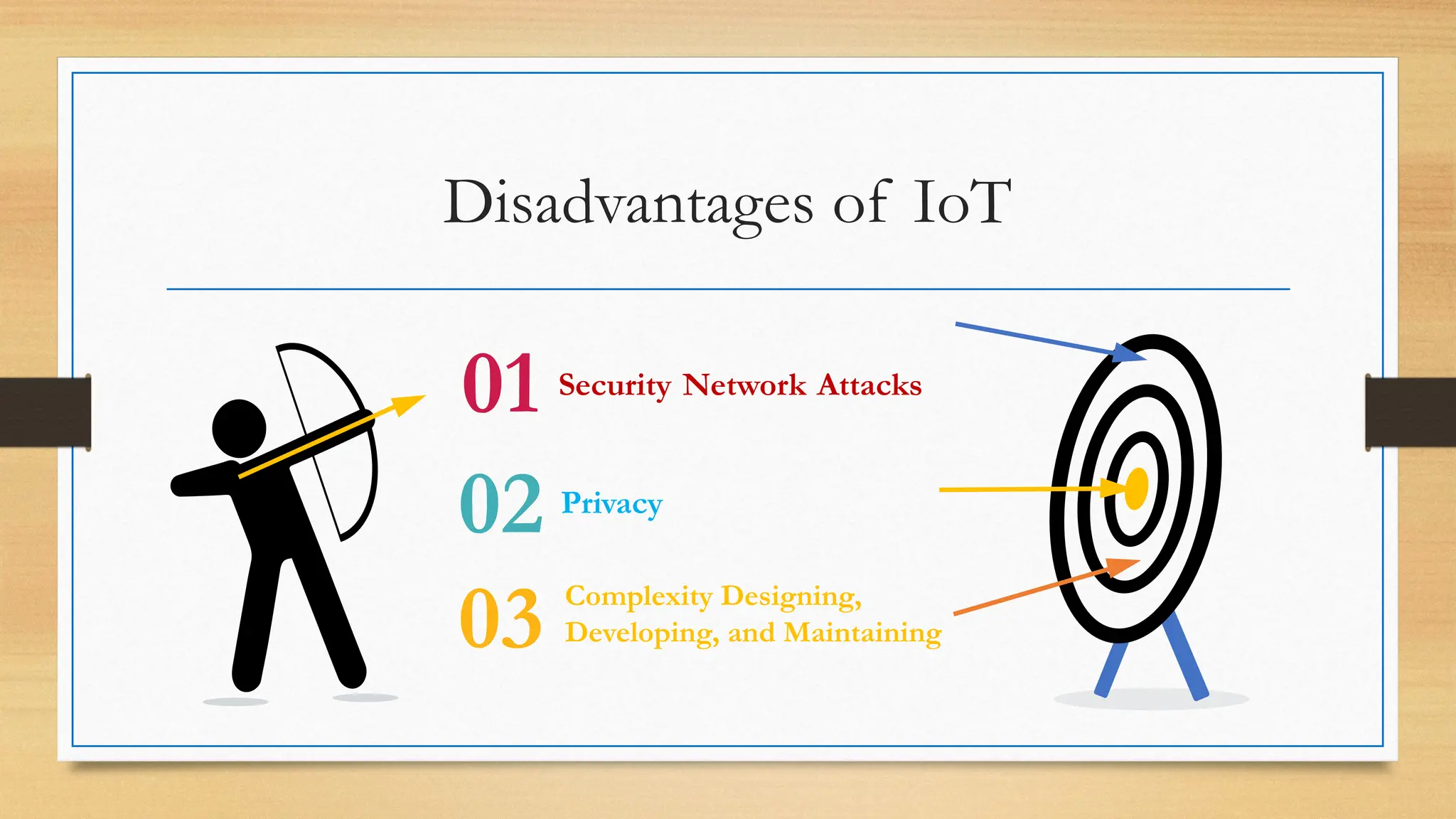 Disadvantages of IoT

01 Security Network Attacks

02 Privacy

03 Complexity Designing, Developing, and Maintaining